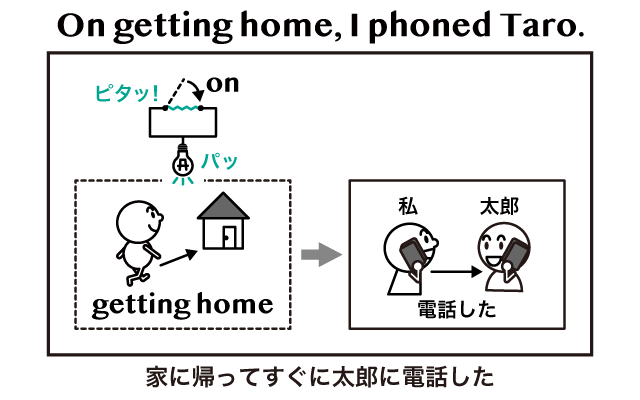 On getting home, I phoned Taro.

ピタッ!

on

パッ

getting home

私

太郎

電話した

家に帰ってすぐに太郎に電話した